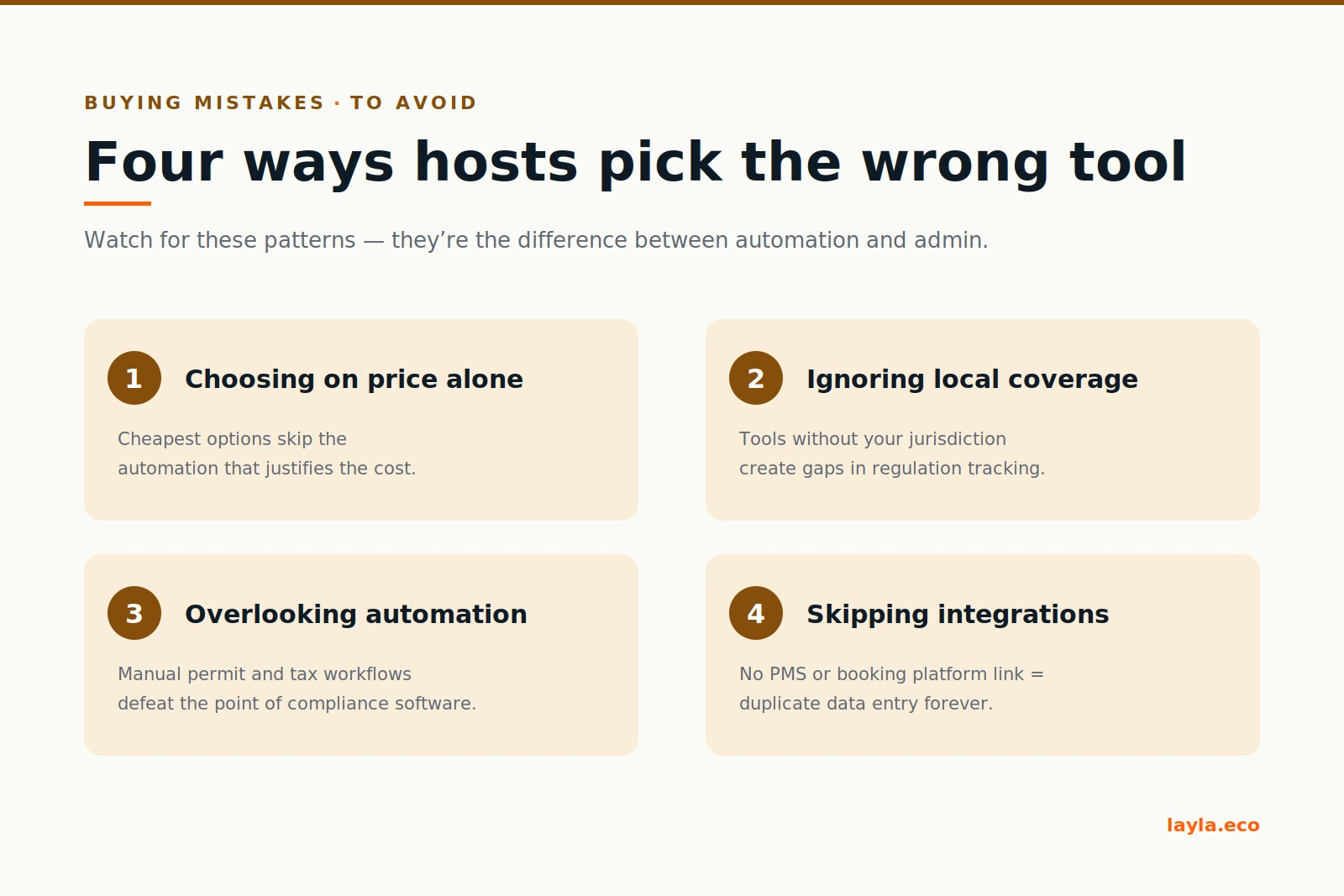 BUYING MISTAKES · TO AVOID

Four ways hosts pick the wrong tool

Watch for these patterns — they’re the difference between automation and admin.

1 Choosing on price alone

Cheapest options skip the automation that justifies the cost.

2 Ignoring local coverage

Tools without your jurisdiction create gaps in regulation tracking.

3 Overlooking automation

Manual permit and tax workflows defeat the point of compliance software.

4 Skipping integrations

No PMS or booking platform link = duplicate data entry forever.

layla.eco